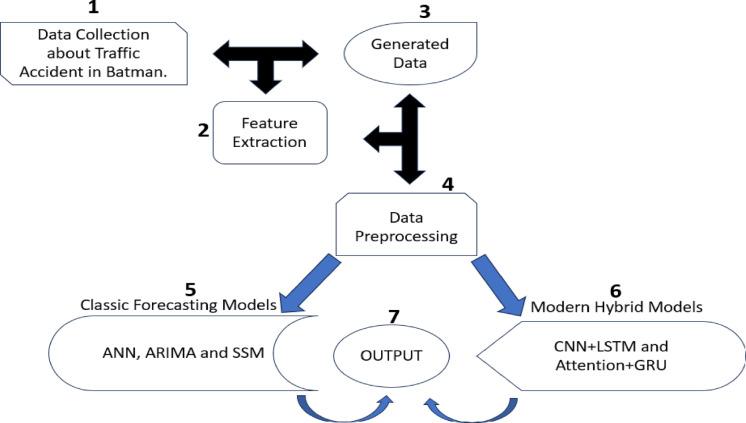 1
Data Collection about Traffic Accident in Batman.

3
Generated Data

2
Feature Extraction

4
Data Preprocessing

5
Classic Forecasting Models

ANN, ARIMA and SSM

7
OUTPUT

6
Modern Hybrid Models

CNN+LSTM and Attention+GRU